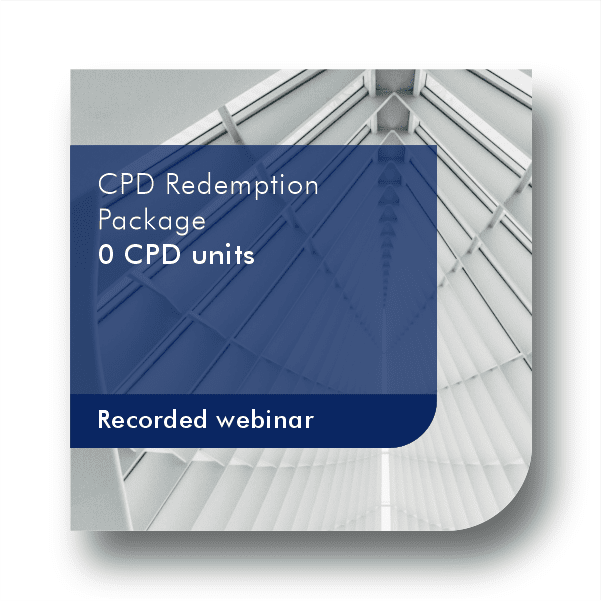 CPD Redemption Package
0 CPD units

Recorded webinar